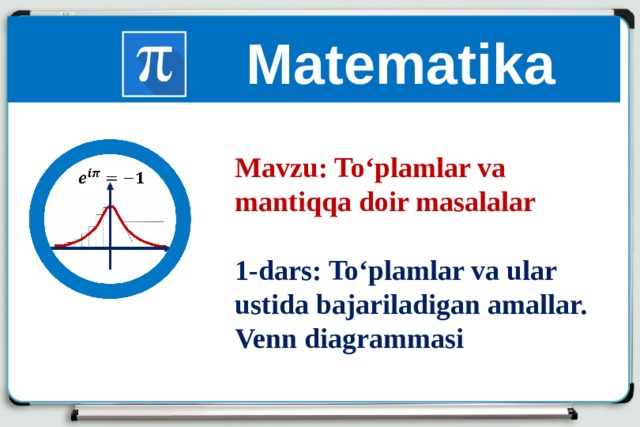 $\pi$ Matematika

$e^{i\pi} = -1$

Mavzu: To‘plamlar va mantiqqa doir masalalar

1-dars: To‘plamlar va ular ustida bajariladigan amallar. Venn diagrammasi